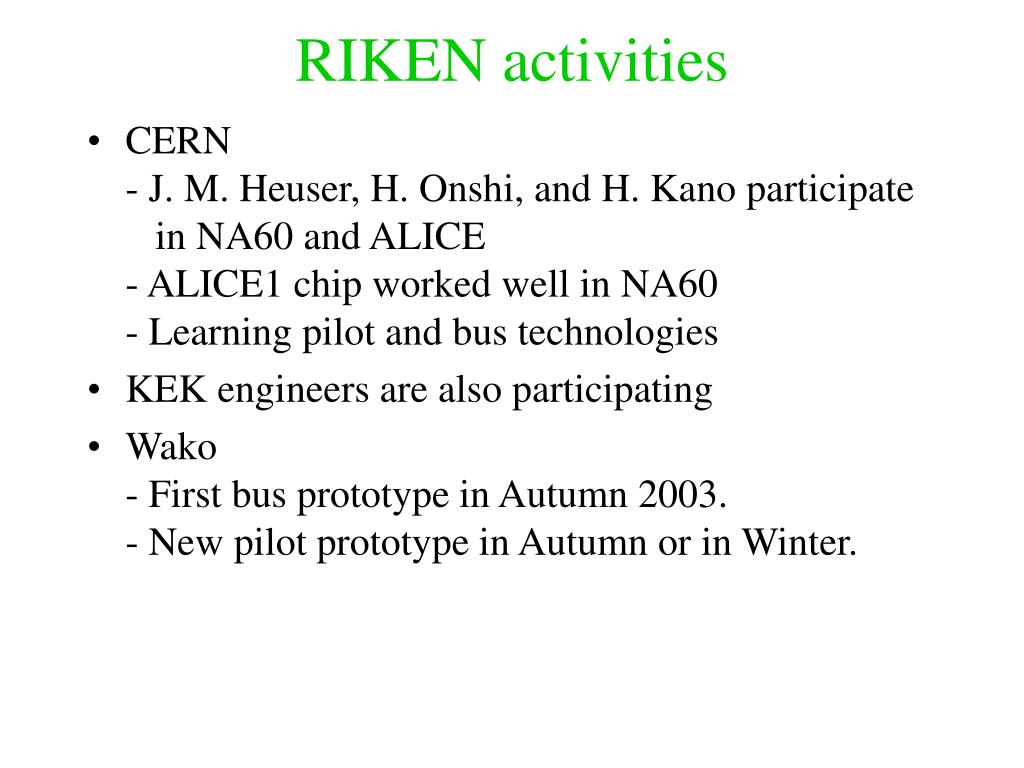 RIKEN activities

• CERN
- J. M. Heuser, H. Onshi, and H. Kano participate in NA60 and ALICE
- ALICE1 chip worked well in NA60
- Learning pilot and bus technologies

• KEK engineers are also participating

• Wako
- First bus prototype in Autumn 2003.
- New pilot prototype in Autumn or in Winter.